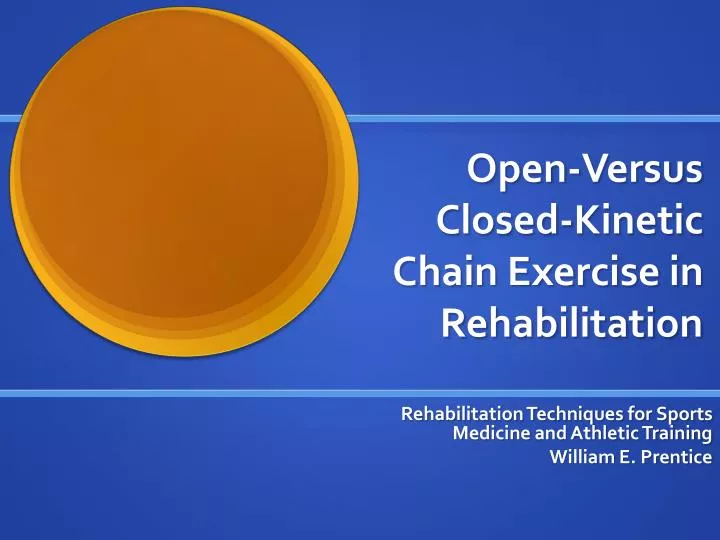 Open-Versus Closed-Kinetic Chain Exercise in Rehabilitation

Rehabilitation Techniques for Sports Medicine and Athletic Training
William E. Prentice